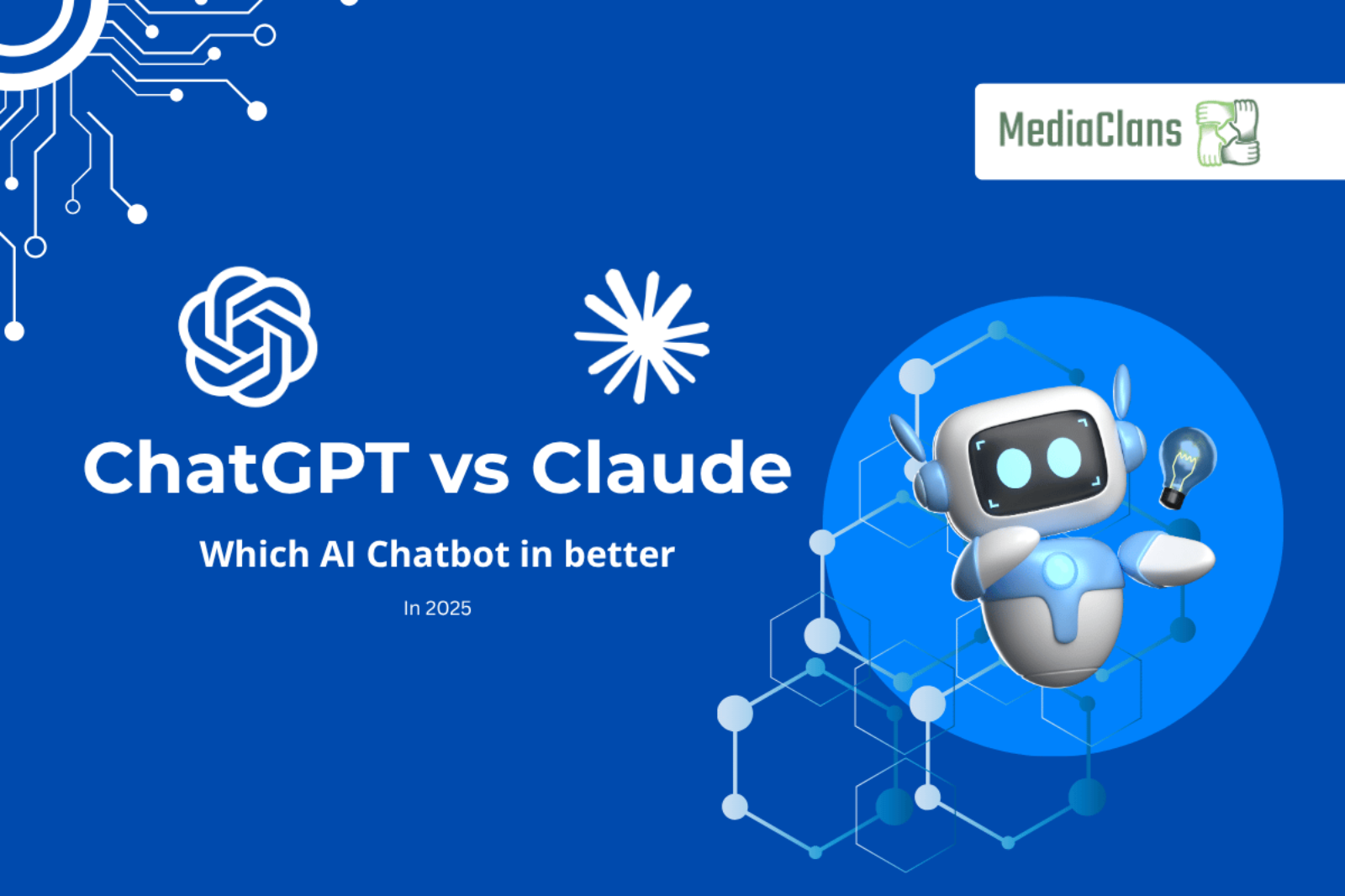 MediaClans

ChatGPT vs Claude

Which AI Chatbot in better

In 2025